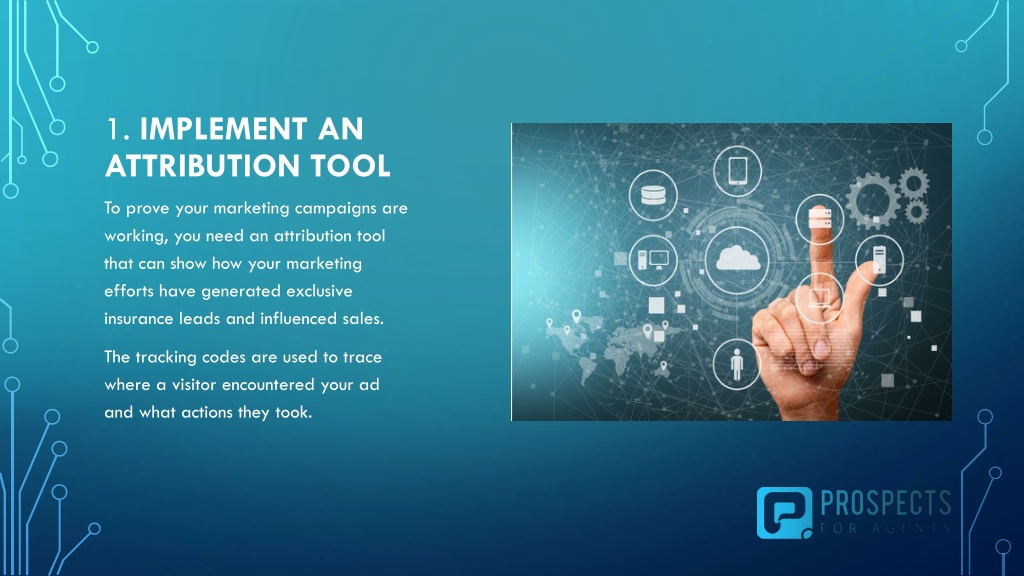 1. IMPLEMENT AN ATTRIBUTION TOOL

To prove your marketing campaigns are working, you need an attribution tool that can show how your marketing efforts have generated exclusive insurance leads and influenced sales.

The tracking codes are used to trace where a visitor encountered your ad and what actions they took.

PROSPECTS
FOR AGENTS